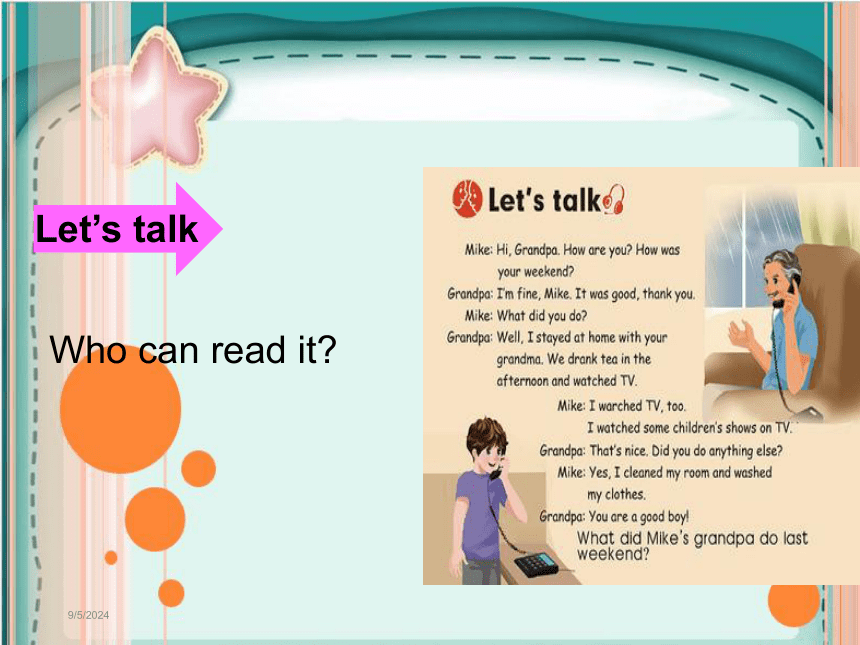 Let's talk

Who can read it?

Let's talk

Mike: Hi, Grandpa. How are you? How was your weekend?
Grandpa: I'm fine, Mike. It was good, thank you.
Mike: What did you do?
Grandpa: Well, I stayed at home with your grandma. We drank tea in the afternoon and watched TV.
Mike: I warched TV, too. I watched some children's shows on TV.
Grandpa: That's nice. Did you do anything else?
Mike: Yes, I cleaned my room and washed my clothes.
Grandpa: You are a good boy!

What did Mike's grandpa do last weekend?

9/5/2024